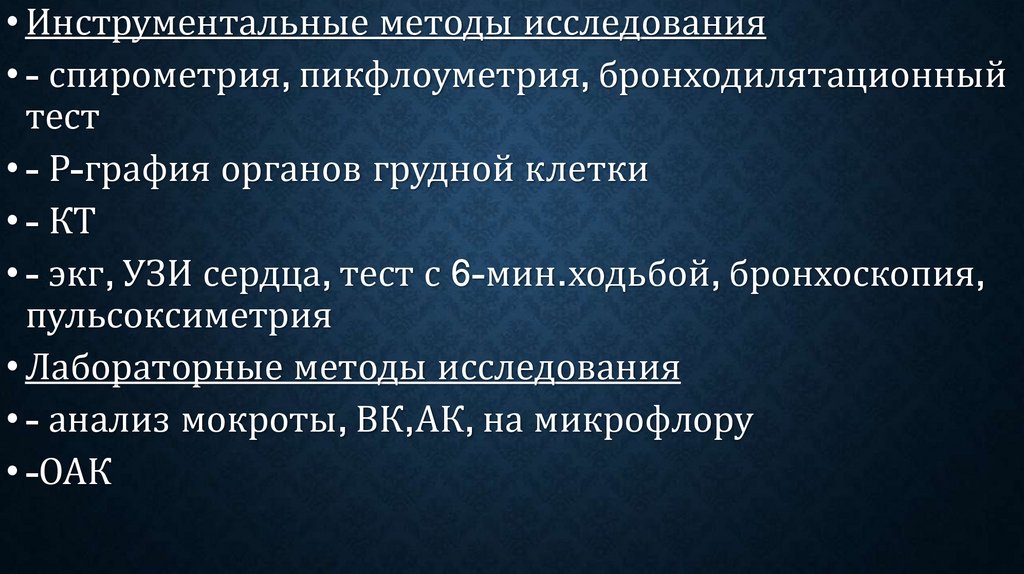 • Инструментальные методы исследования

• - спирометрия, пикфлоуметрия, бронходилятационный тест

• - Р-графия органов грудной клетки

• - КТ

• - экг, УЗИ сердца, тест с 6-мин.ходьбой, бронхоскопия, пульсоксиметрия

• Лабораторные методы исследования

• - анализ мокроты, ВК,АК, на микрофлору

• -ОАК